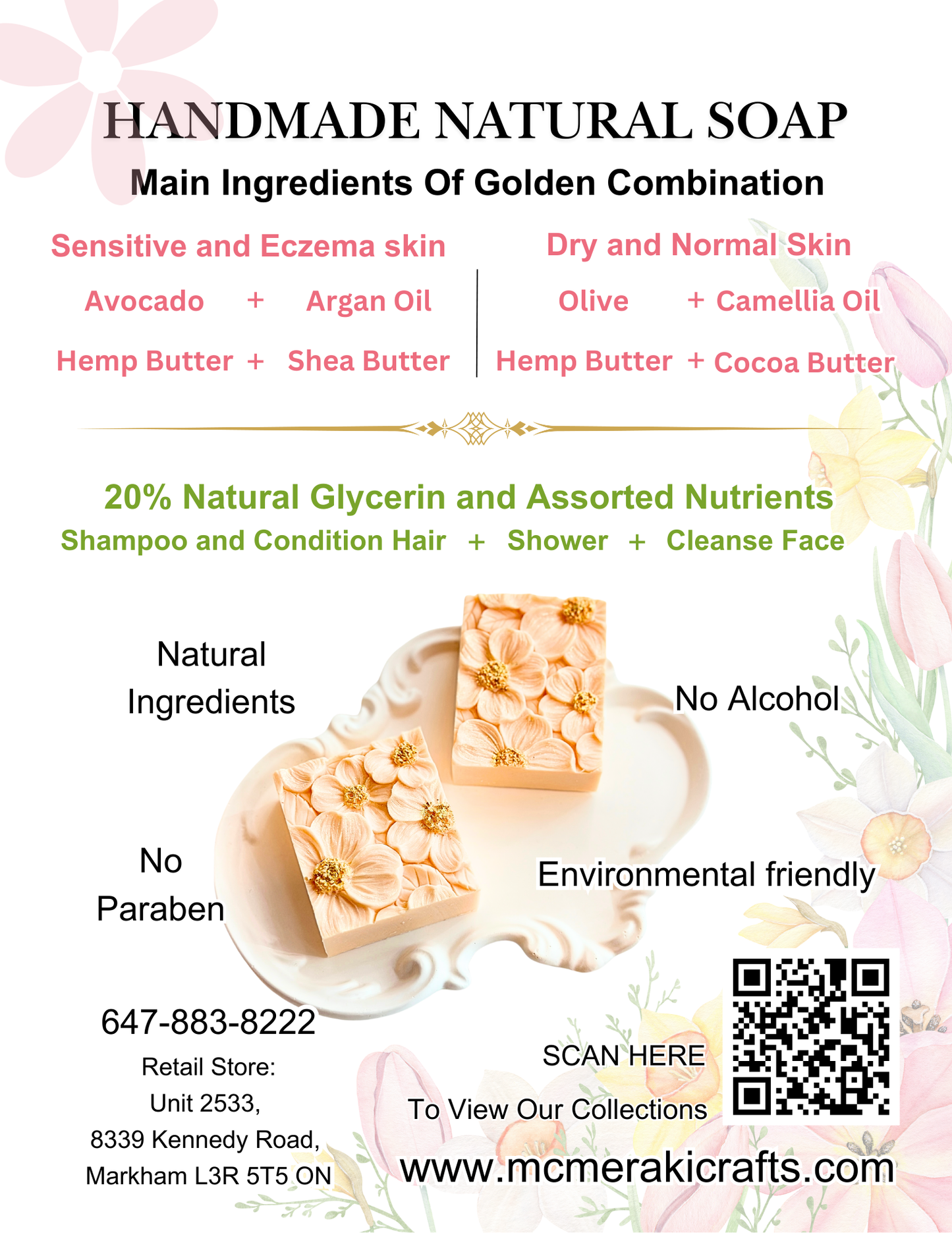 HANDMADE NATURAL SOAP

Main Ingredients Of Golden Combination

Sensitive and Eczema skin

Avocado + Argan Oil

Hemp Butter + Shea Butter

Dry and Normal Skin

Olive + Camellia Oil

Hemp Butter + Cocoa Butter

20% Natural Glycerin and Assorted Nutrients

Shampoo and Condition Hair + Shower + Cleanse Face

Natural Ingredients

No Alcohol

No Paraben

Environmental friendly

647-883-8222

Retail Store:
Unit 2533,
8339 Kennedy Road,
Markham L3R 5T5 ON

SCAN HERE

To View Our Collections

www.mcmerakicrafts.com